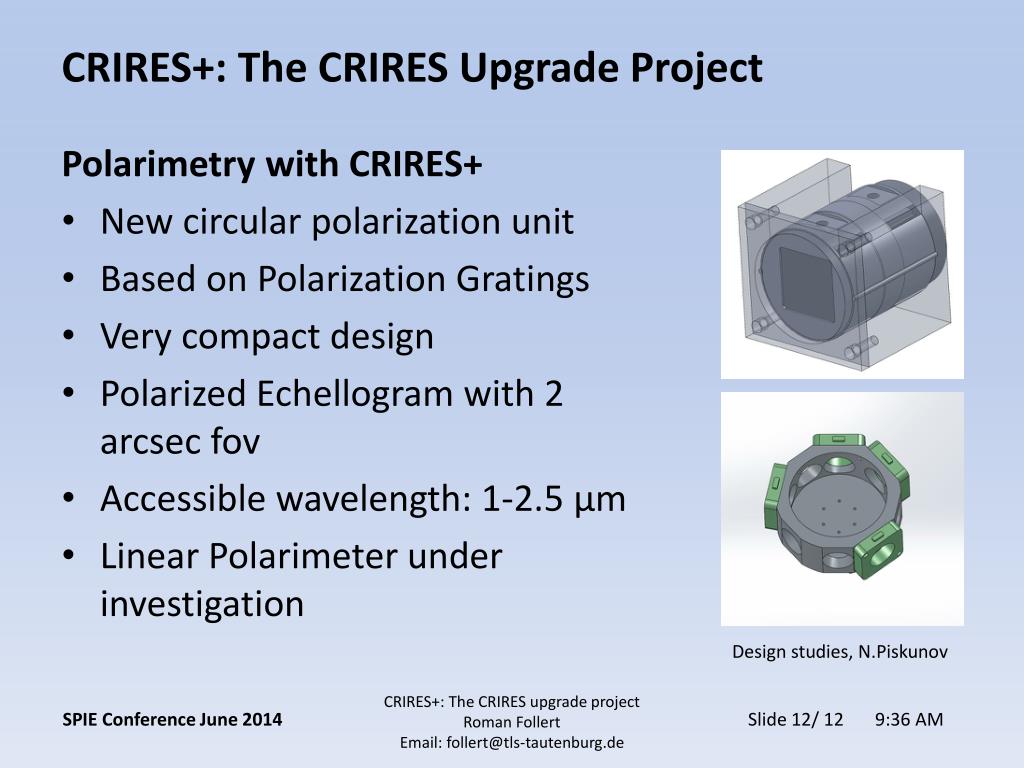 CRIRES+: The CRIRES Upgrade Project

Polarimetry with CRIRES+

• New circular polarization unit
• Based on Polarization Gratings
• Very compact design
• Polarized Echellogram with 2 arcsec fov
• Accessible wavelength: 1-2.5 µm
• Linear Polarimeter under investigation

Design studies, N.Piskunov

SPIE Conference June 2014

CRIRES+: The CRIRES upgrade project
Roman Follert
Email: follert@tls-tautenburg.de

Slide 12/ 12 9:36 AM